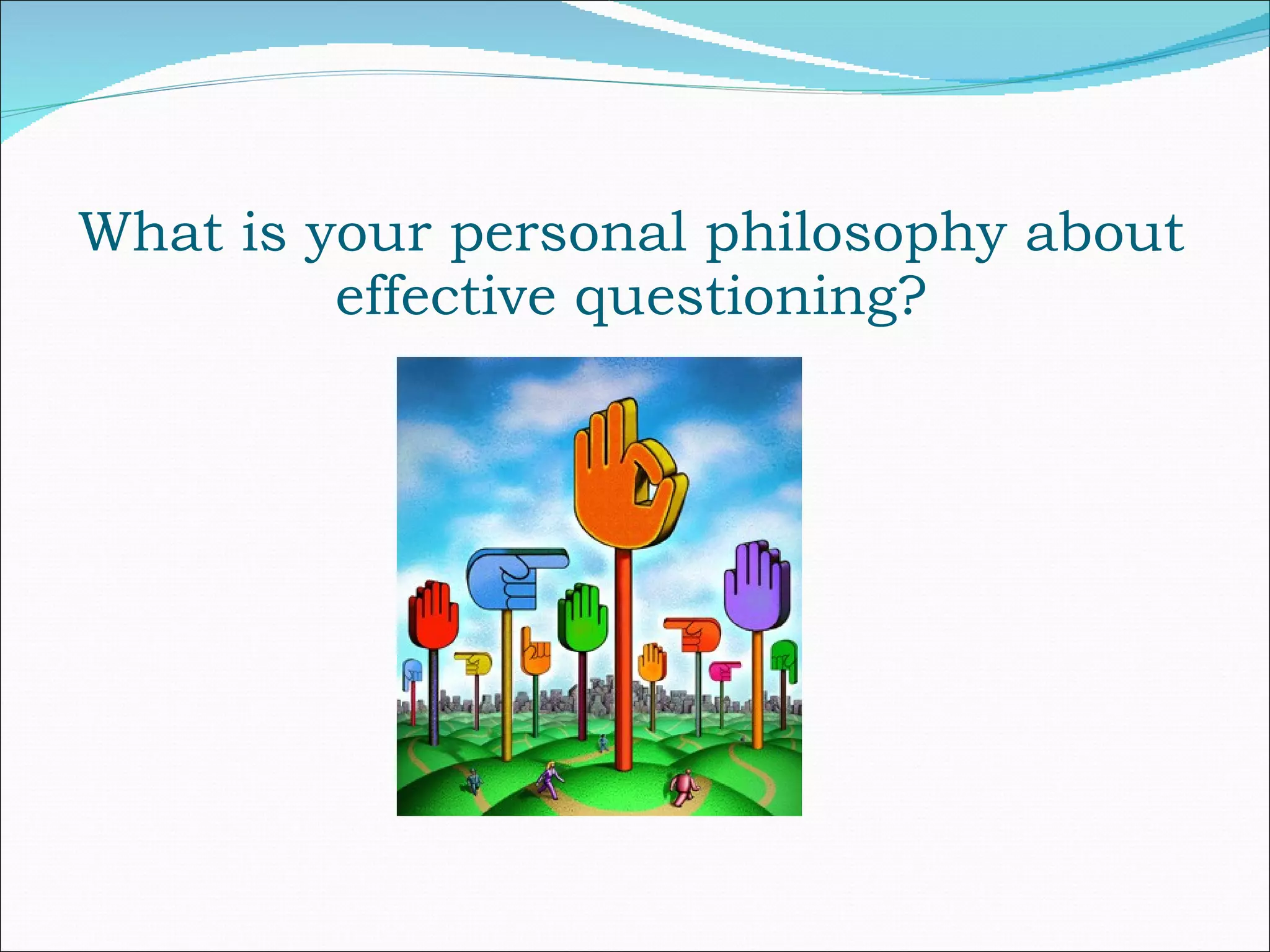 What is your personal philosophy about effective questioning?